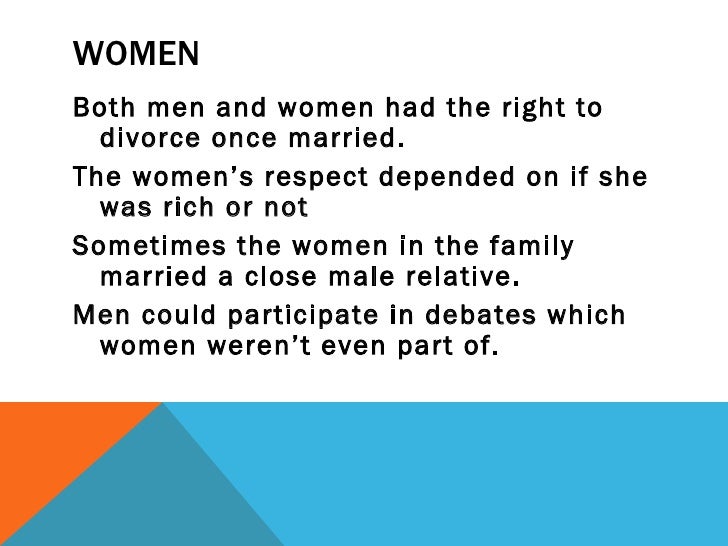 WOMEN

Both men and women had the right to divorce once married.

The women’s respect depended on if she was rich or not

Sometimes the women in the family married a close male relative.

Men could participate in debates which women weren’t even part of.